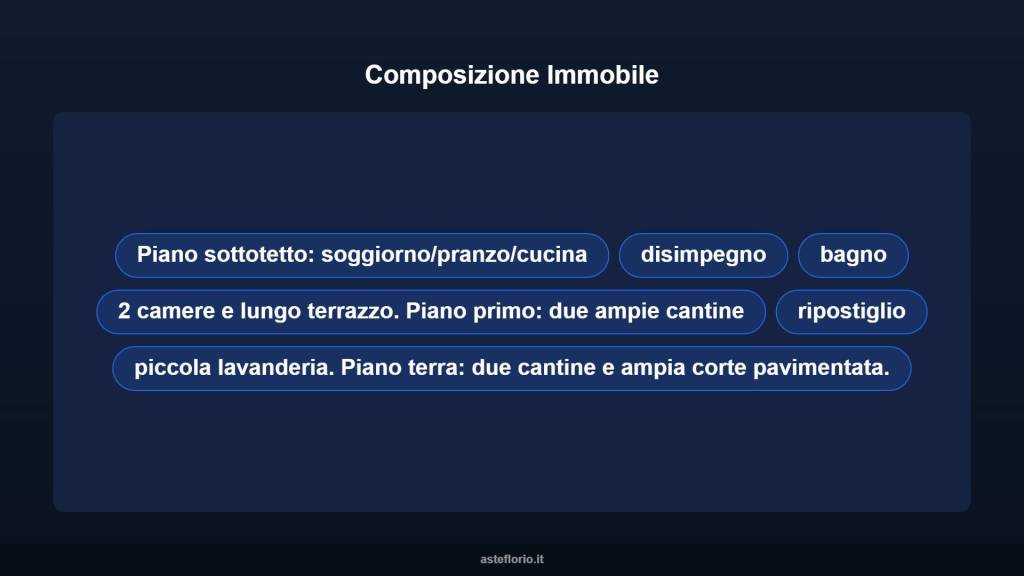 Composizione Immobile

Piano sottotetto: soggiorno/pranzo/cucina

disimpegno

bagno

2 camere e lungo terrazzo. Piano primo: due ampie cantine

ripostiglio

piccola lavanderia. Piano terra: due cantine e ampia corte pavimentata.

asteflorio.it